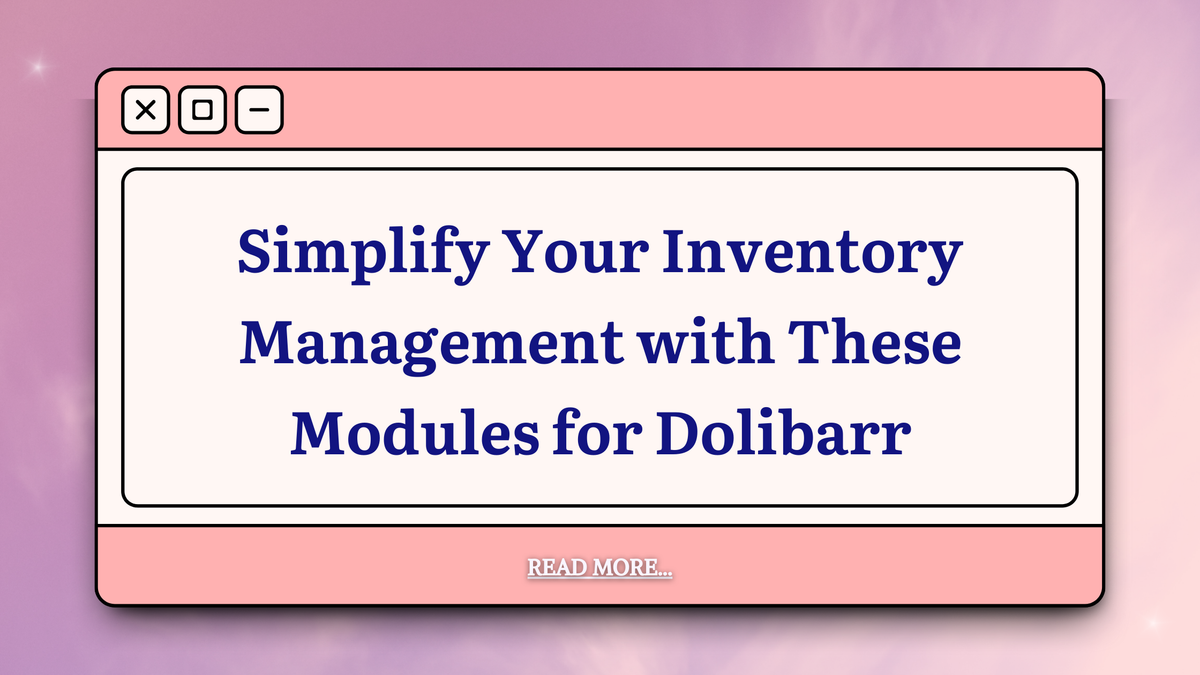 Simplify Your Inventory Management with These Modules for Dolibarr

READ MORE...